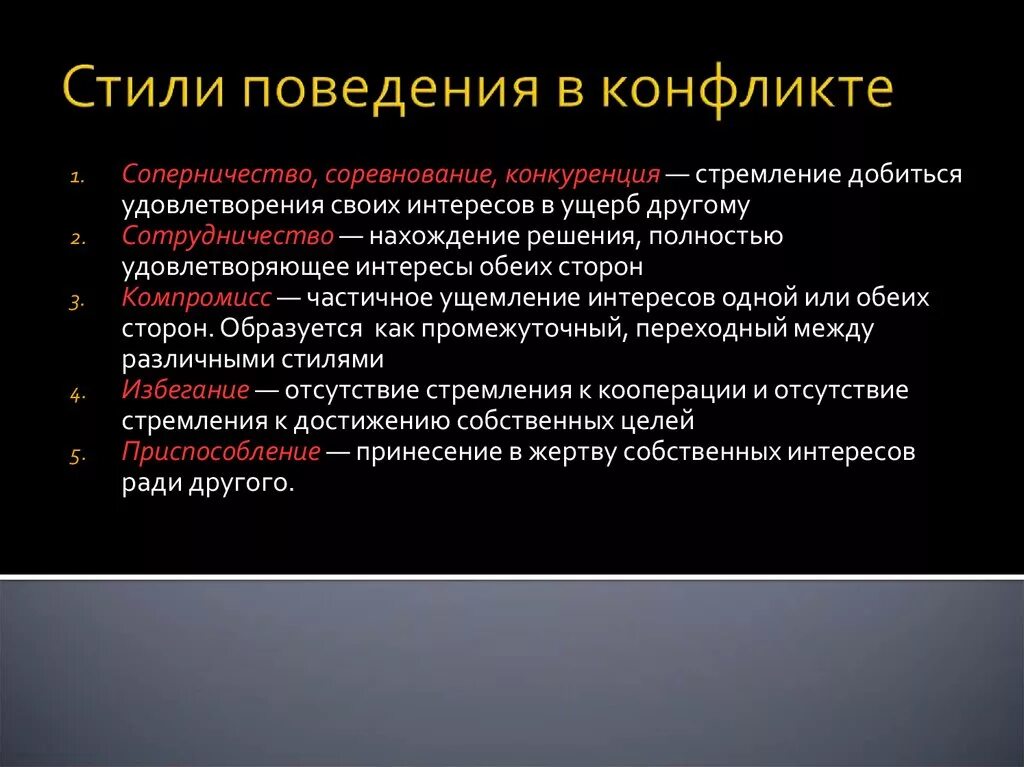 Стили поведения в конфликте

1. Соперничество, соревнование, конкуренция — стремление добиться удовлетворения своих интересов в ущерб другому
2. Сотрудничество — нахождение решения, полностью удовлетворяющее интересы обеих сторон
3. Компромисс — частичное ущемление интересов одной или обеих сторон. Образуется как промежуточный, переходный между различными стилями
4. Избегание — отсутствие стремления к кооперации и отсутствие стремления к достижению собственных целей
5. Приспособление — принесение в жертву собственных интересов ради другого.